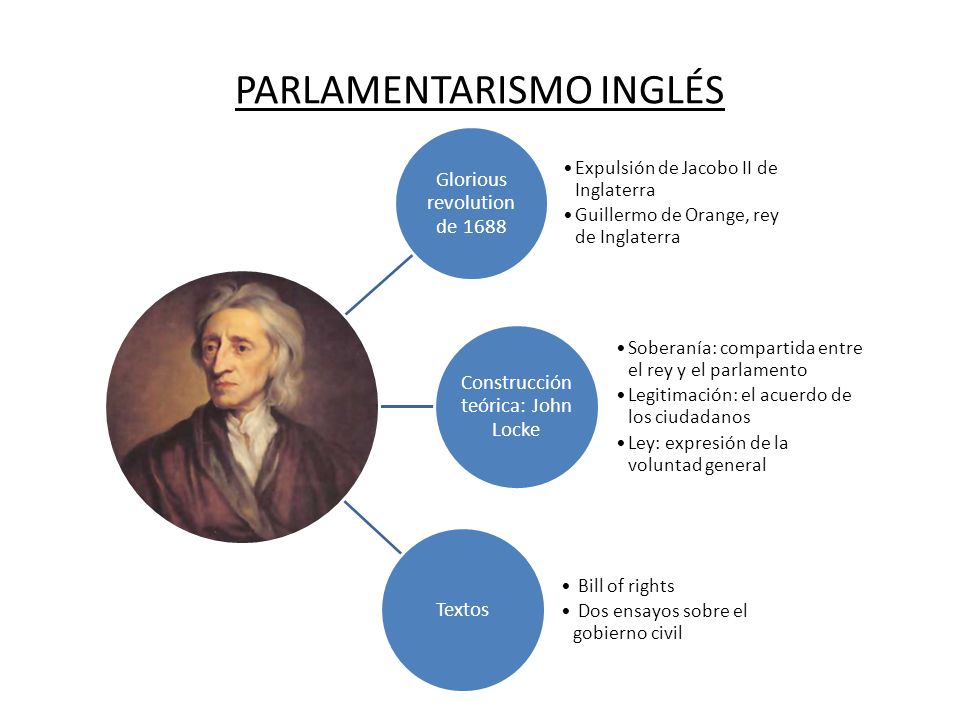 PARLAMENTARISMO INGLÉS

Glorious revolution de 1688

• Expulsión de Jacobo II de Inglaterra
• Guillermo de Orange, rey de Inglaterra

Construcción teórica: John Locke

• Soberanía: compartida entre el rey y el parlamento
• Legitimación: el acuerdo de los ciudadanos
• Ley: expresión de la voluntad general

Textos

• Bill of rights
• Dos ensayos sobre el gobierno civil